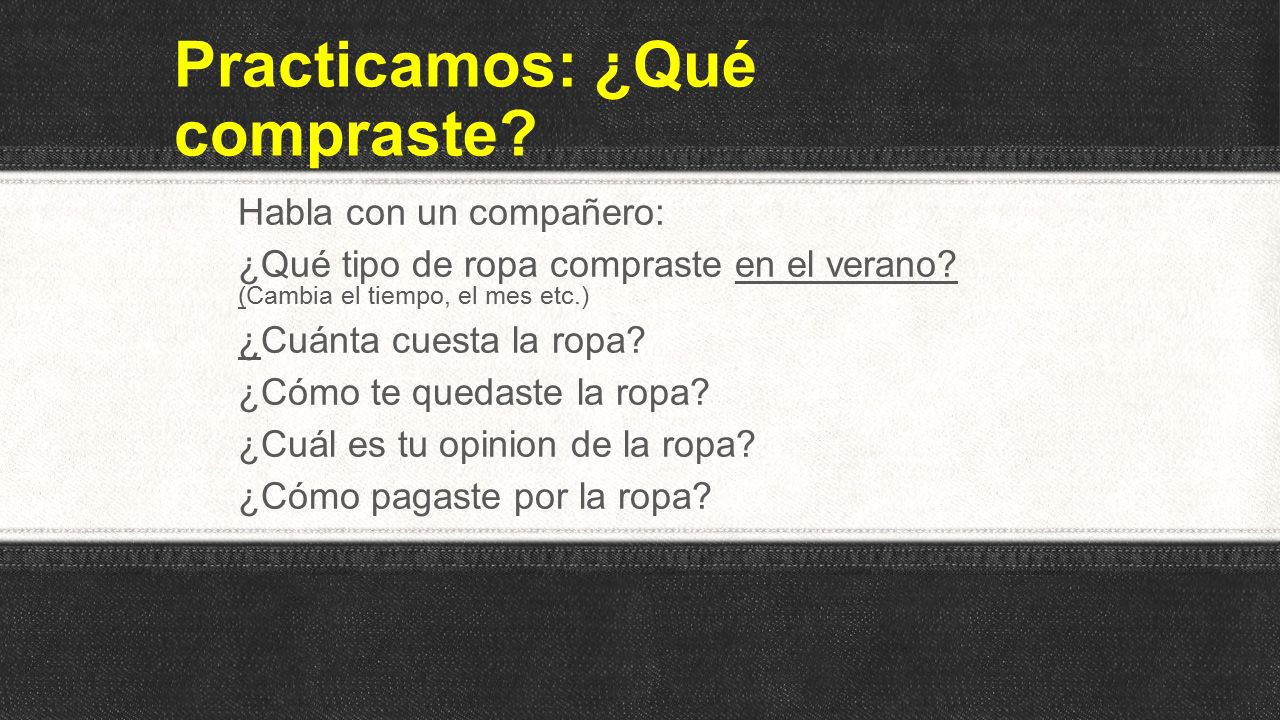 Practicamos: ¿Qué compraste?

Habla con un compañero:

¿Qué tipo de ropa compraste en el verano? (Cambia el tiempo, el mes etc.)

¿Cuánta cuesta la ropa?

¿Cómo te quedaste la ropa?

¿Cuál es tu opinion de la ropa?

¿Cómo pagaste por la ropa?